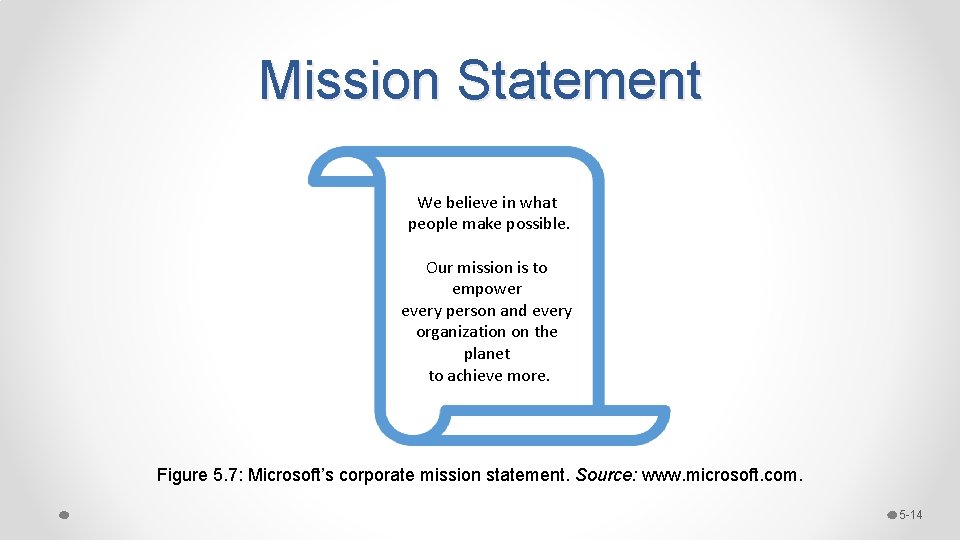 Mission Statement

We believe in what people make possible.

Our mission is to empower every person and every organization on the planet to achieve more.

Figure 5.7: Microsoft's corporate mission statement. Source: www.microsoft.com.

5-14